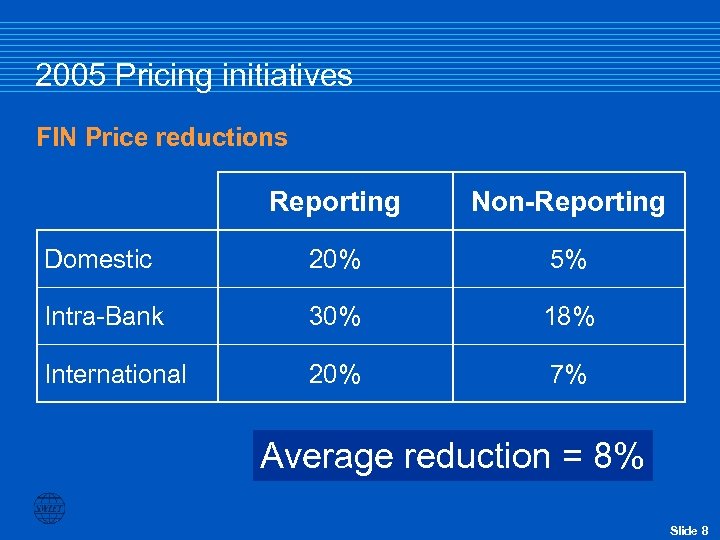 2005 Pricing initiatives

FIN Price reductions

| | Reporting | Non-Reporting |
|---|---|---|
| Domestic | 20% | 5% |
| Intra-Bank | 30% | 18% |
| International | 20% | 7% |

Average reduction = 8%

SWIFT

Slide 8